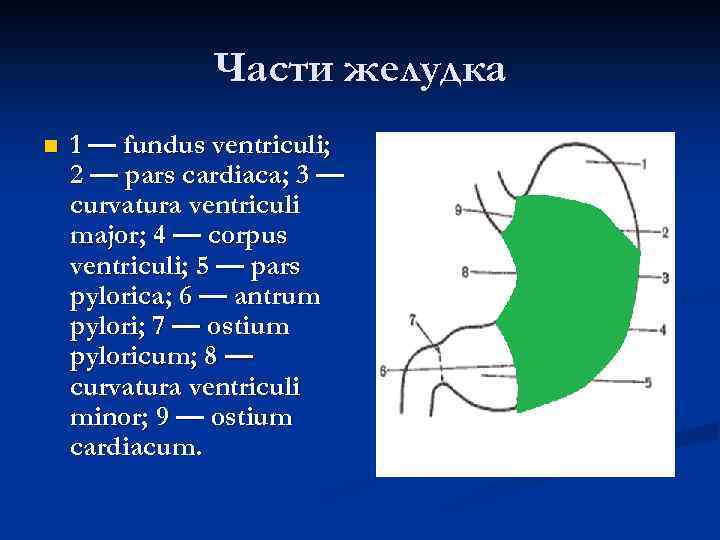 Части желудка

1 — fundus ventriculi; 2 — pars cardiaca; 3 — curvatura ventriculi major; 4 — corpus ventriculi; 5 — pars pylorica; 6 — antrum pylori; 7 — ostium pyloricum; 8 — curvatura ventriculi minor; 9 — ostium cardiacum.

1
9
2
8
3
7
4
6
5